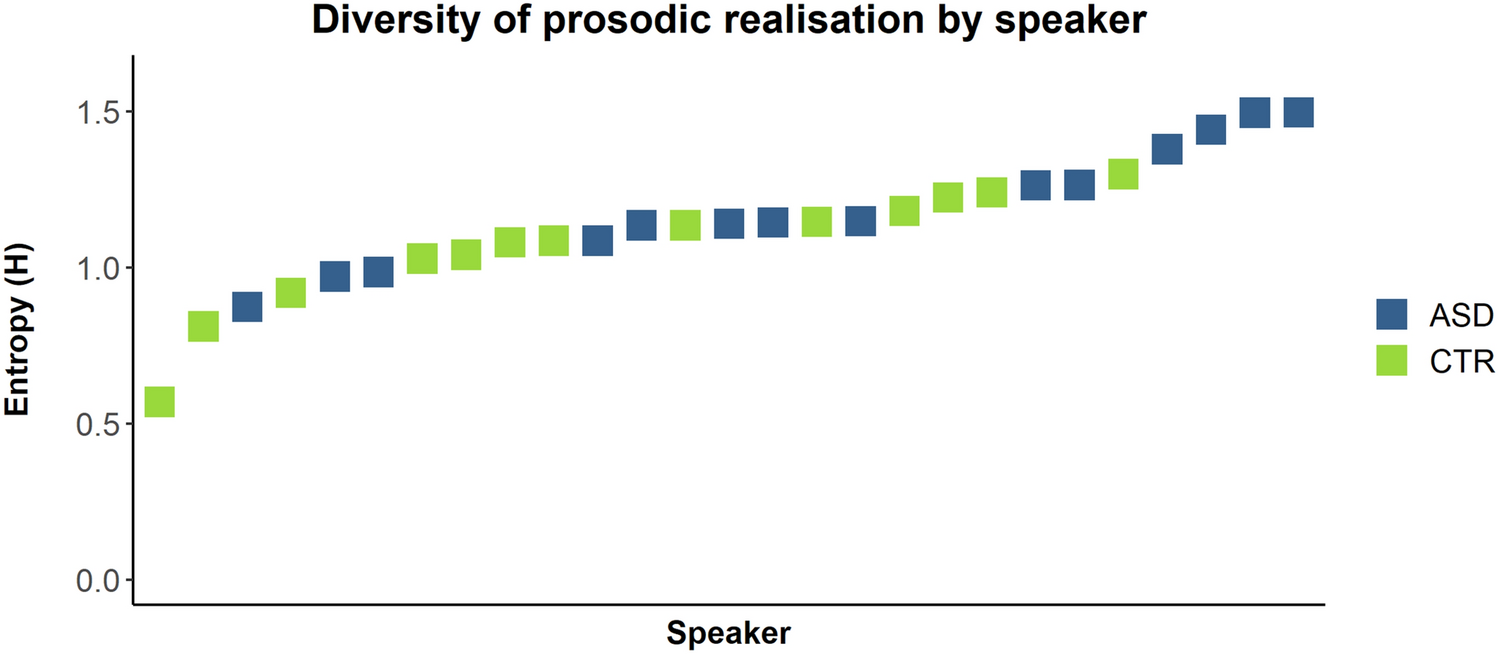 Diversity of prosodic realisation by speaker

Entropy (H)

1.5

1.0

0.5

0.0

Speaker

ASD
CTR